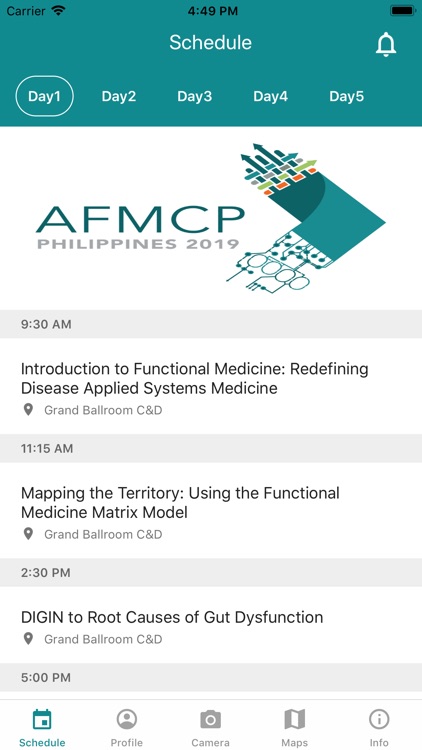 Carrier 4:49 PM

Schedule

Day1 Day2 Day3 Day4 Day5

AFMCP
PHILIPPINES 2019

9:30 AM

Introduction to Functional Medicine: Redefining Disease Applied Systems Medicine

Grand Ballroom C&D

11:15 AM

Mapping the Territory: Using the Functional Medicine Matrix Model

Grand Ballroom C&D

2:30 PM

DIGIN to Root Causes of Gut Dysfunction

Grand Ballroom C&D

5:00 PM

Schedule Profile Camera Maps Info